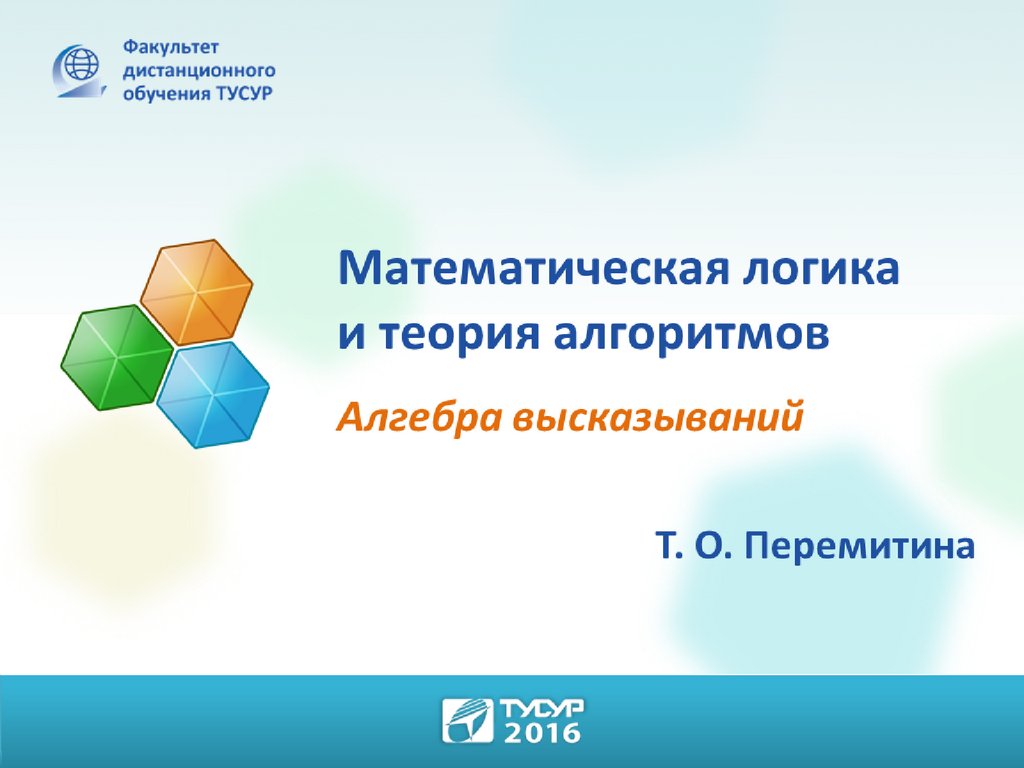 Факультет дистанционного обучения ТУСУР

Математическая логика
и теория алгоритмов

Алгебра высказываний

Т. О. Перемитина

ТУСУР
2016